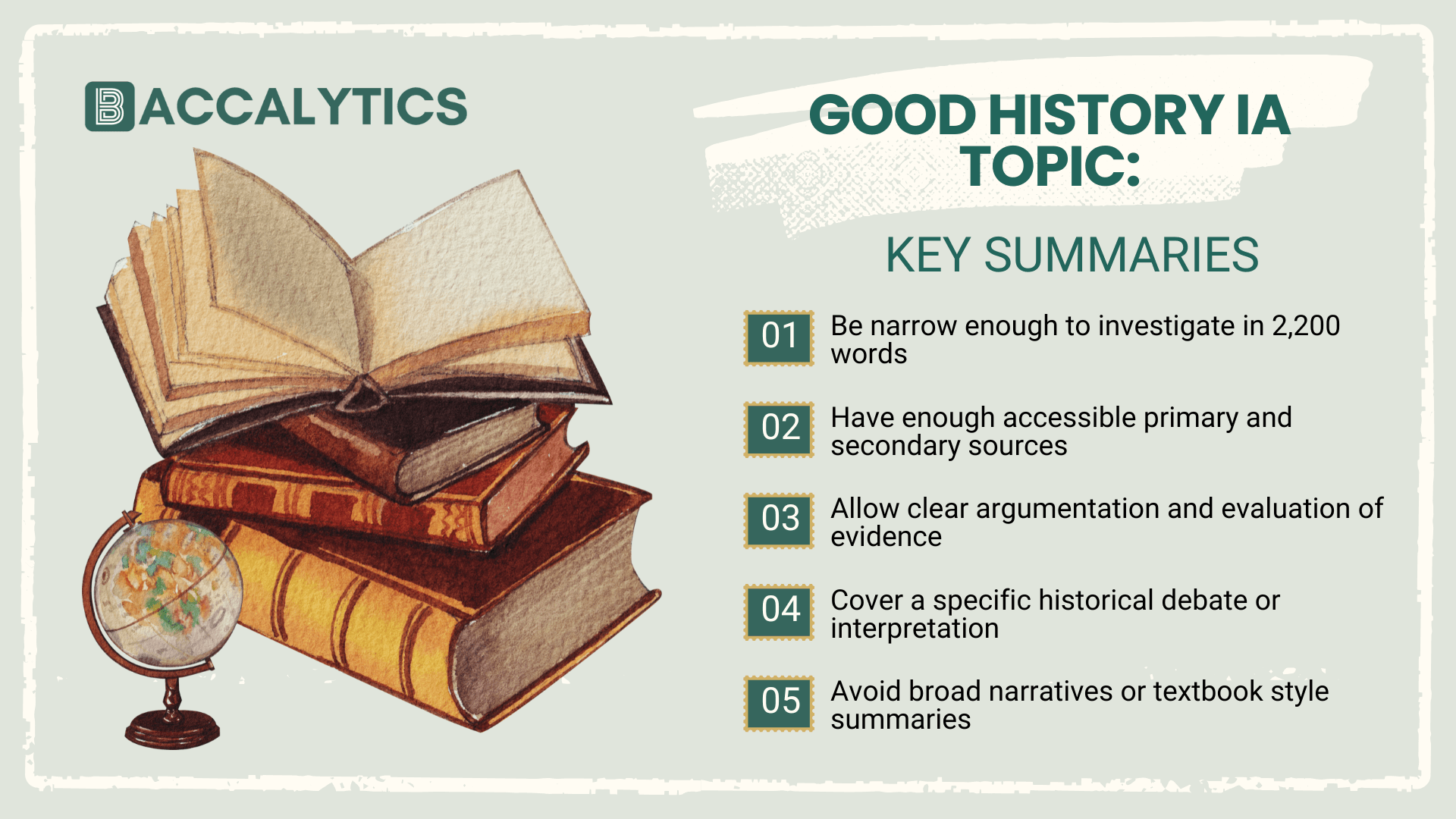 BACCALYTICS

GOOD HISTORY IA TOPIC:

KEY SUMMARIES

01 Be narrow enough to investigate in 2,200 words

02 Have enough accessible primary and secondary sources

03 Allow clear argumentation and evaluation of evidence

04 Cover a specific historical debate or interpretation

05 Avoid broad narratives or textbook style summaries